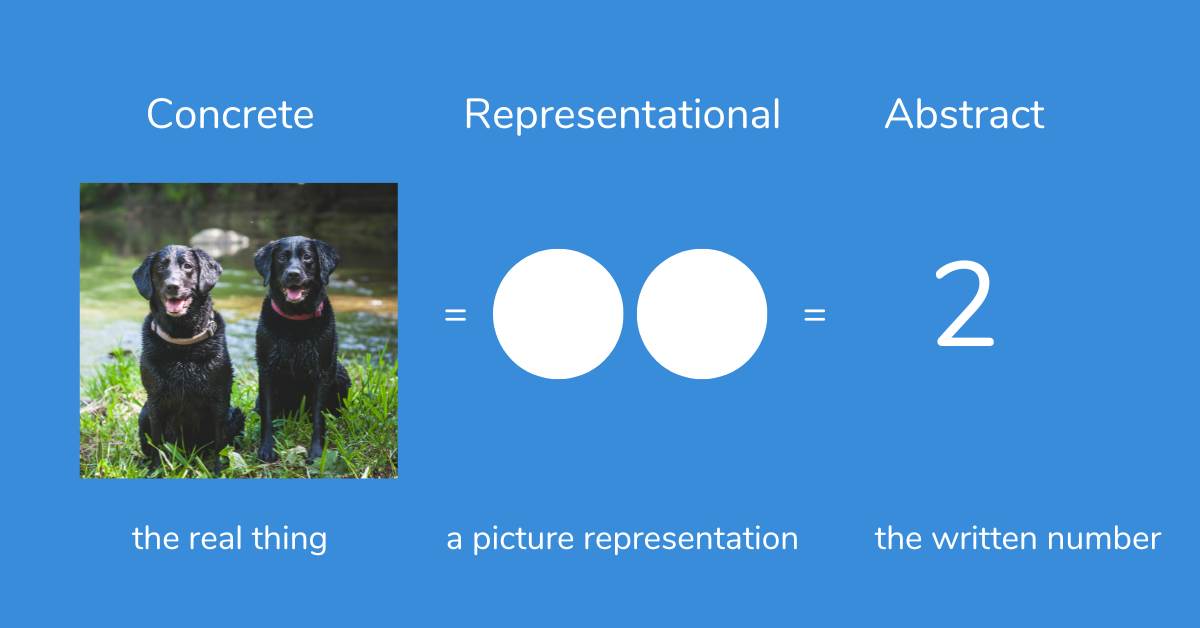 Concrete Representational Abstract

= = 2

the real thing a picture representation the written number